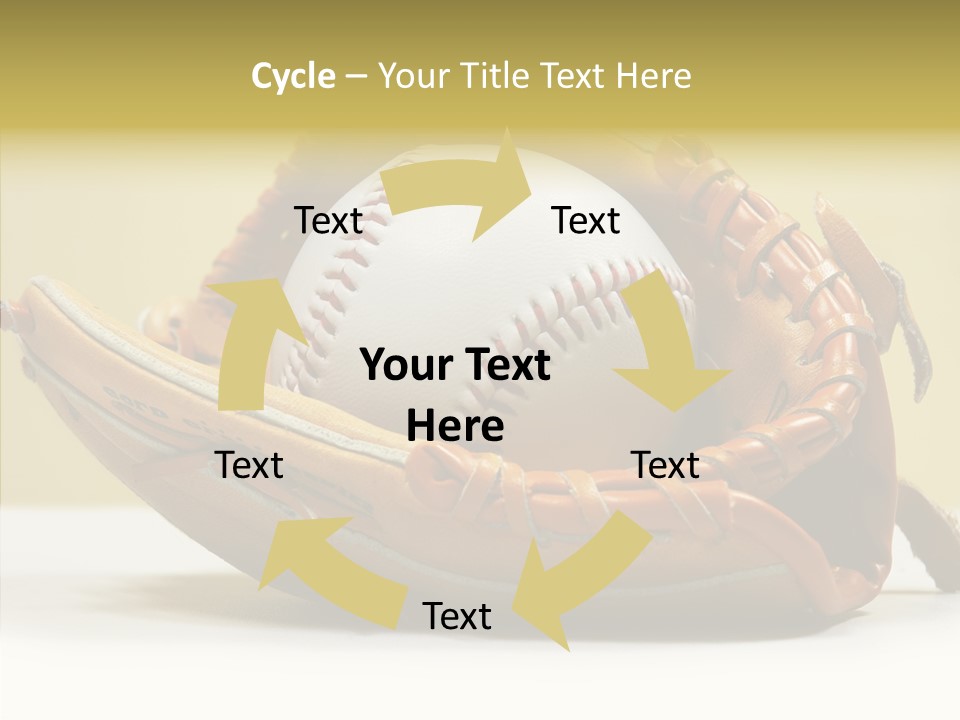 Cycle – Your Title Text Here

Text

Text

Your Text Here

Text

Text

Text